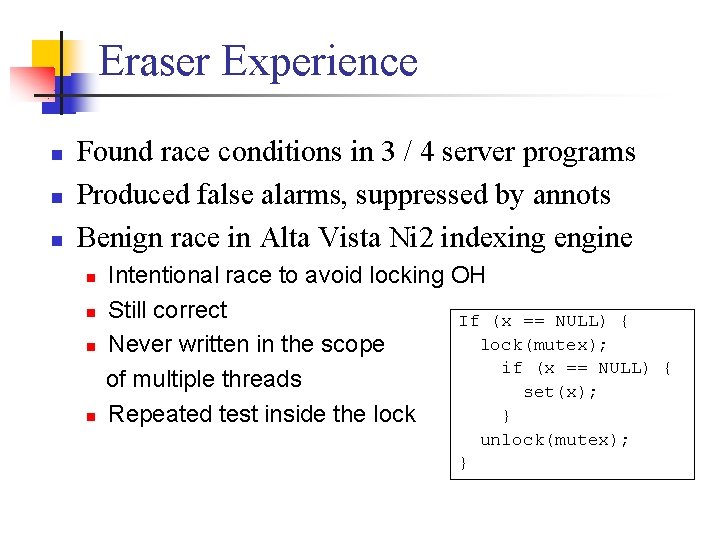 Eraser Experience

Found race conditions in 3 / 4 server programs

Produced false alarms, suppressed by annots

Benign race in Alta Vista Ni2 indexing engine

Intentional race to avoid locking OH

Still correct

Never written in the scope of multiple threads

Repeated test inside the lock

If (x == NULL) {
  lock(mutex);
    if (x == NULL) {
      set(x);
    }
  unlock(mutex);
}